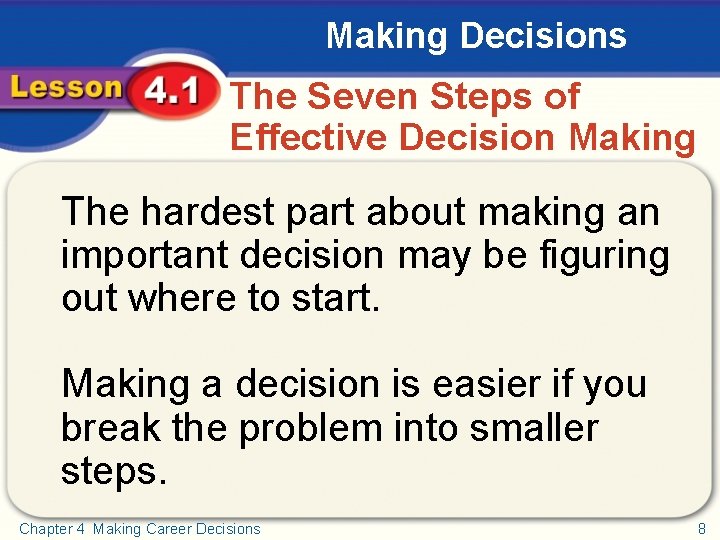 Making Decisions

Lesson 4.1

The Seven Steps of Effective Decision Making

The hardest part about making an important decision may be figuring out where to start.

Making a decision is easier if you break the problem into smaller steps.

Chapter 4 Making Career Decisions

8